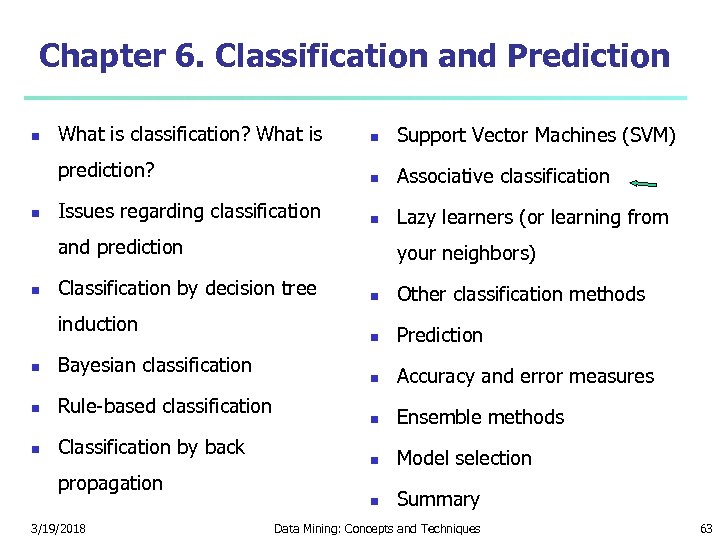 Chapter 6. Classification and Prediction

- What is classification? What is prediction?
- Issues regarding classification and prediction
- Classification by decision tree induction
- Bayesian classification
- Rule-based classification
- Classification by back propagation

- Support Vector Machines (SVM)
- Associative classification
- Lazy learners (or learning from your neighbors)
- Other classification methods
- Prediction
- Accuracy and error measures
- Ensemble methods
- Model selection
- Summary

3/19/2018 Data Mining: Concepts and Techniques 63